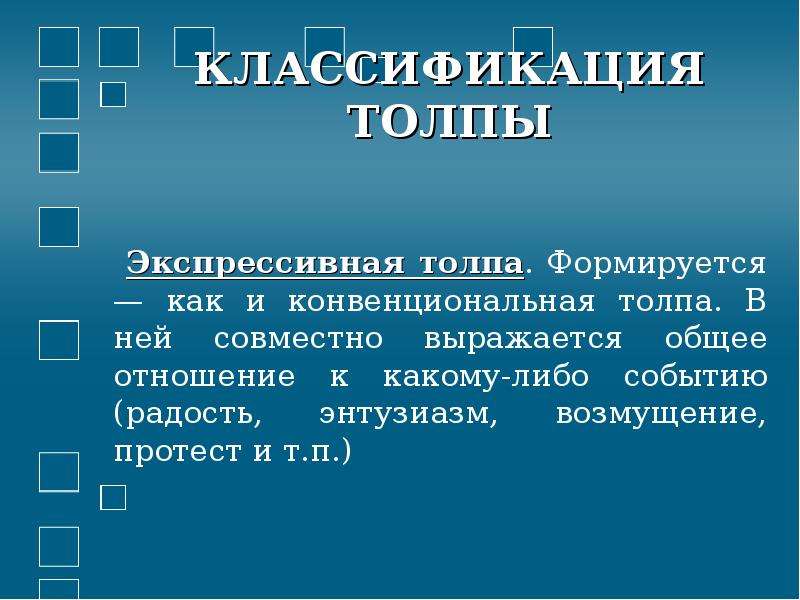 КЛАССИФИКАЦИЯ ТОЛПЫ

Экспрессивная толпа. Формируется — как и конвенциональная толпа. В ней совместно выражается общее отношение к какому-либо событию (радость, энтузиазм, возмущение, протест и т.п.)